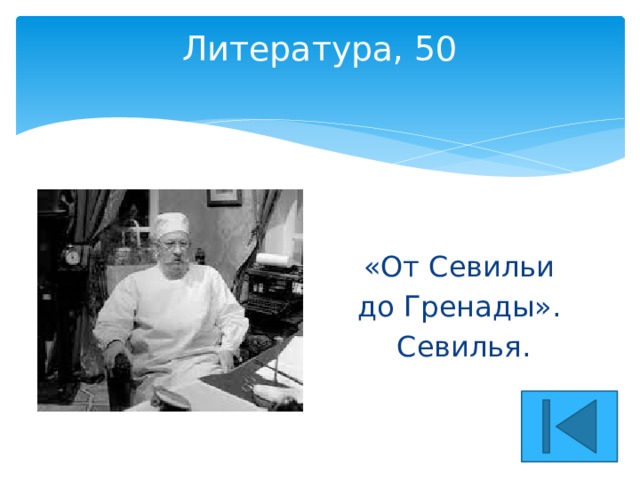 Литература, 50

«От Севильи до Гренады». Севилья.